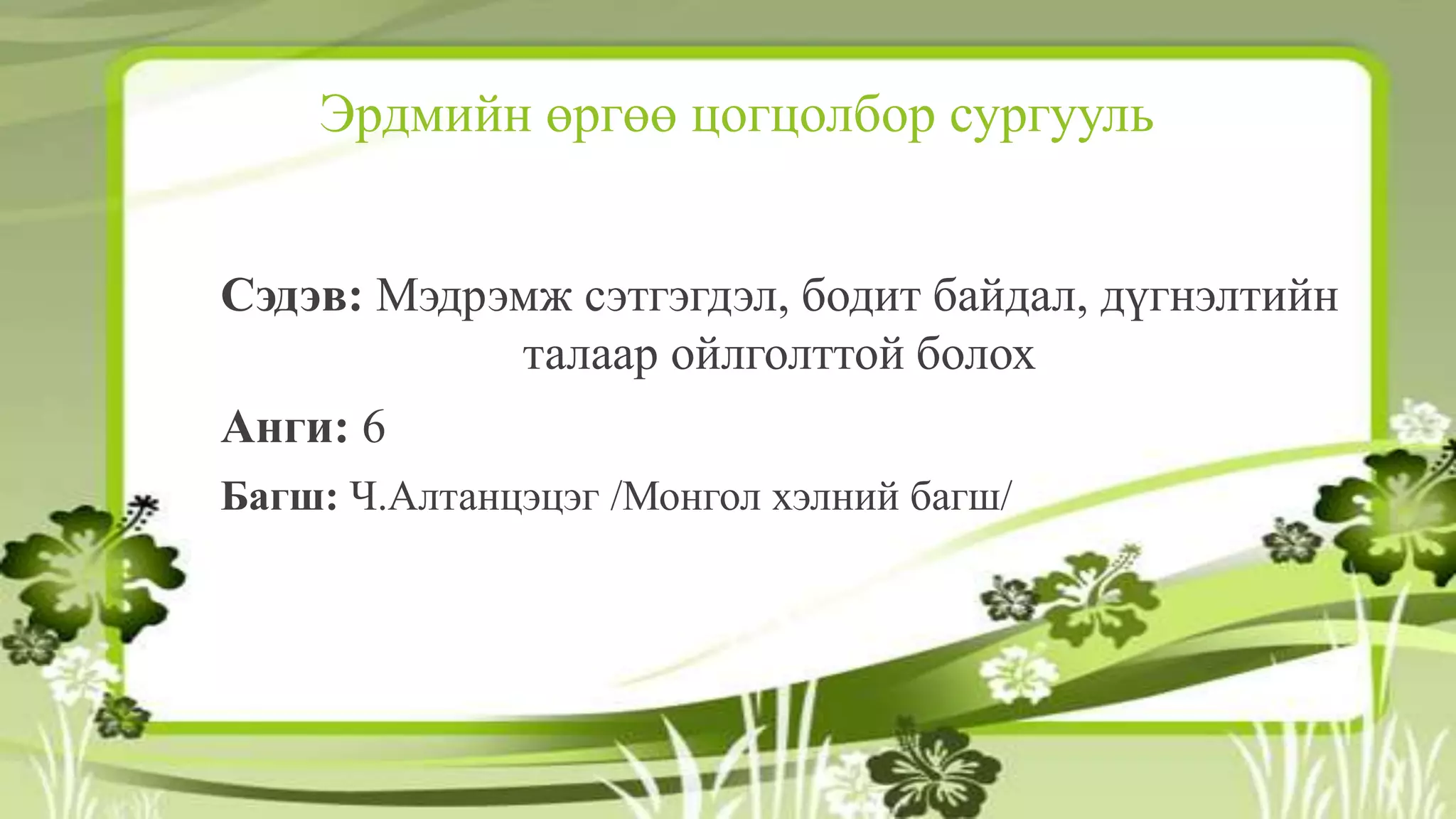 Эрдмийн өргөө цогцолбор сургууль

Сэдэв: Мэдрэмж сэтгэгдэл, бодит байдал, дүгнэлтийн талаар ойлголттой болох

Анги: 6

Багш: Ч.Алтанцэцэг /Монгол хэлний багш/